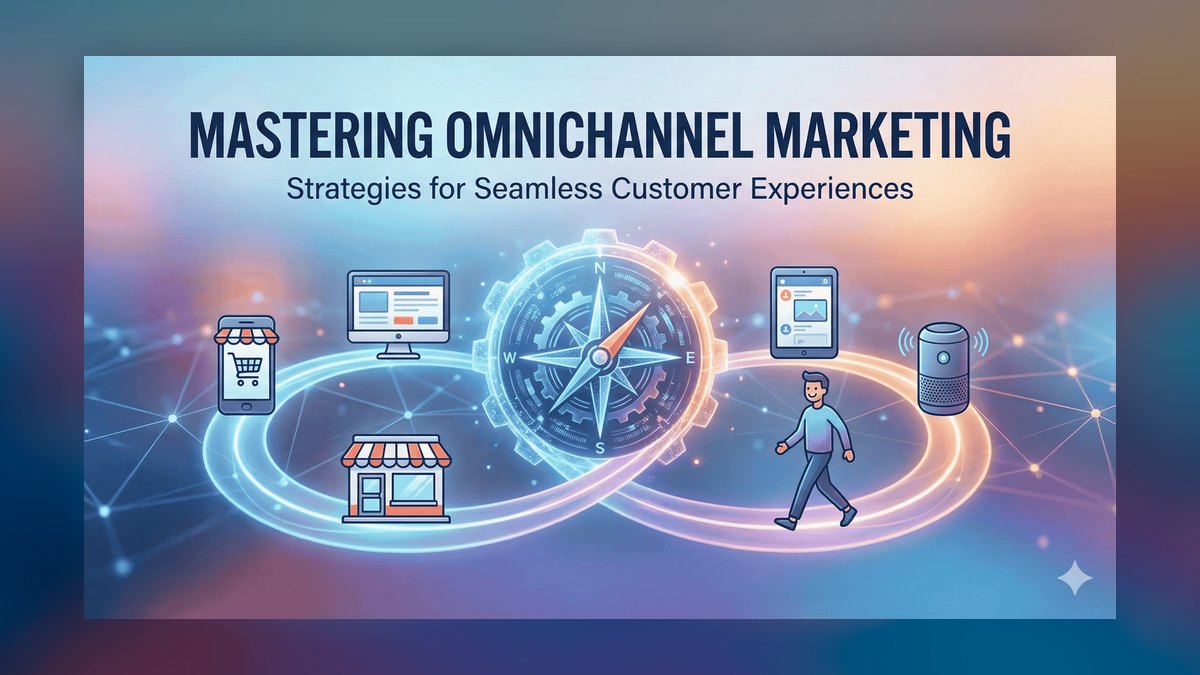 MASTERING OMNICHANNEL MARKETING
Strategies for Seamless Customer Experiences

N
W
E
S